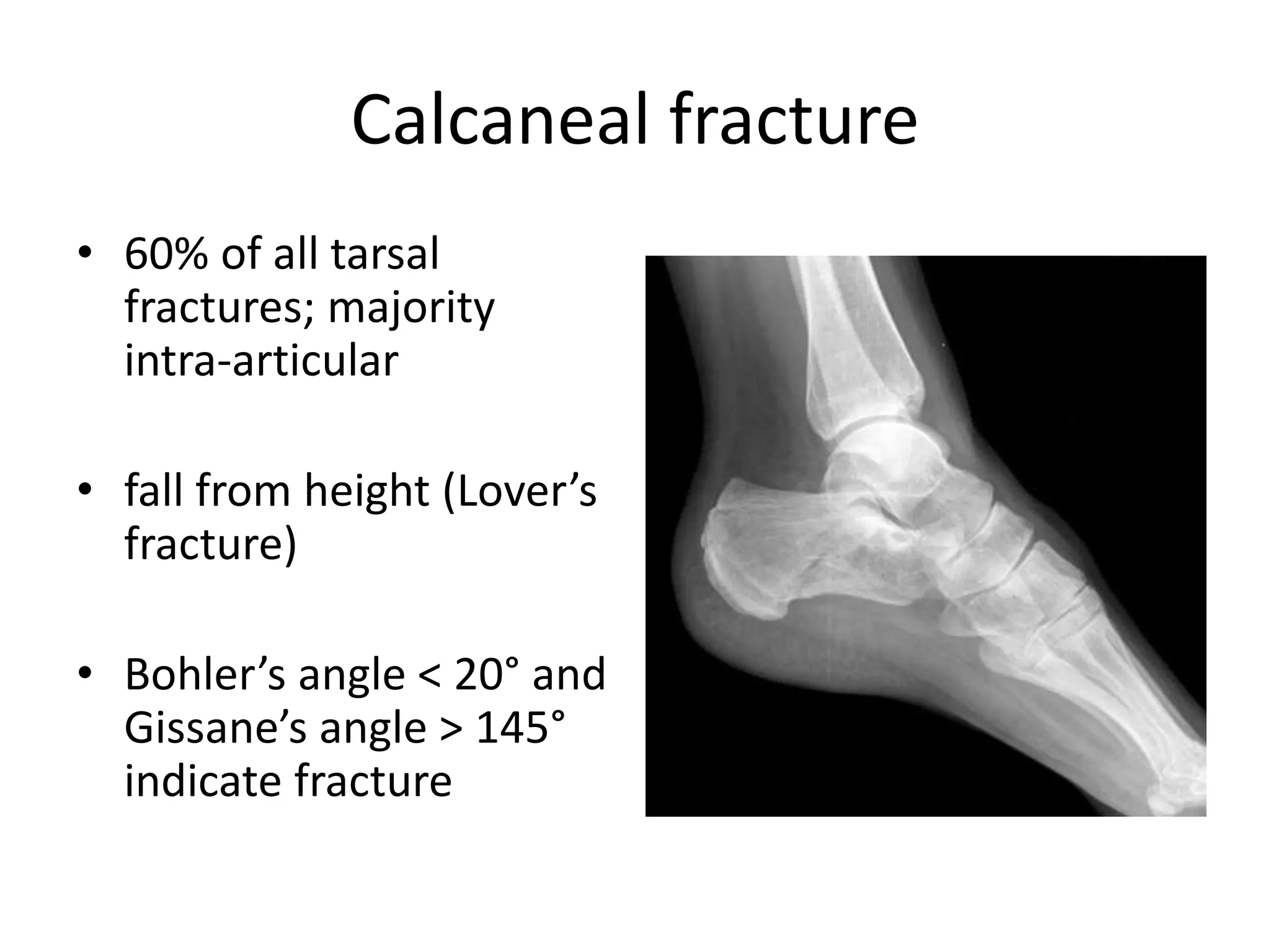 Calcaneal fracture

• 60% of all tarsal fractures; majority intra-articular

• fall from height (Lover’s fracture)

• Bohler’s angle < 20° and Gissane’s angle > 145° indicate fracture